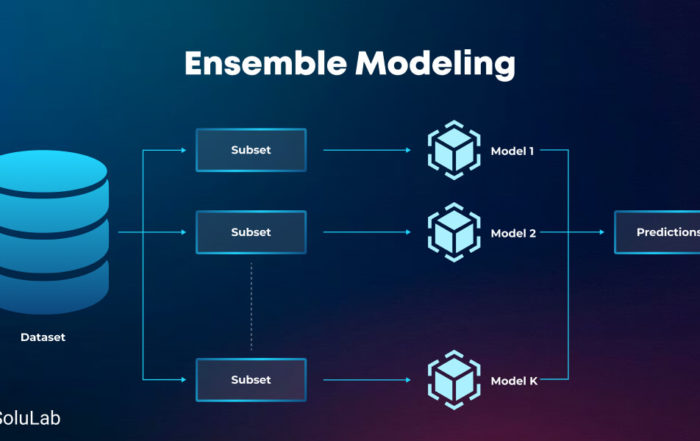 Ensemble Modeling

Dataset

Subset

Subset

Subset

Model 1

Model 2

Model K

Predictions

SoluLab